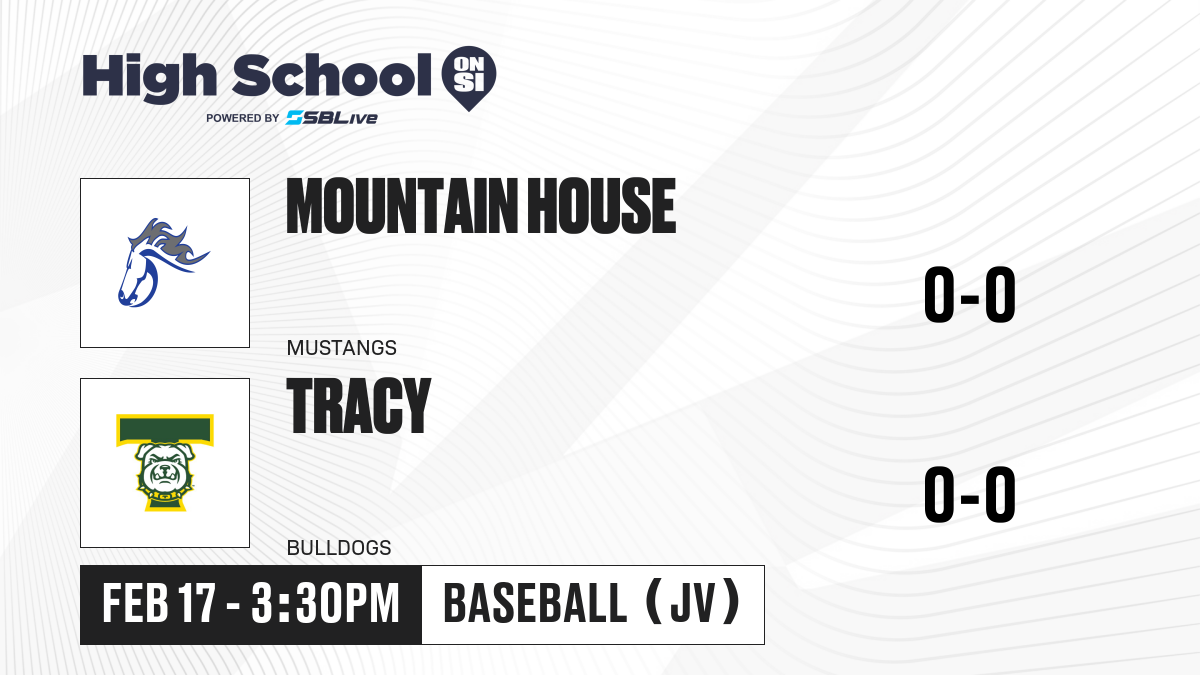 High School ON SI
POWERED BY SBLive

MOUNTAIN HOUSE
MUSTANGS
0-0

TRACY
BULLDOGS
0-0

FEB 17 - 3:30PM
BASEBALL (JV)